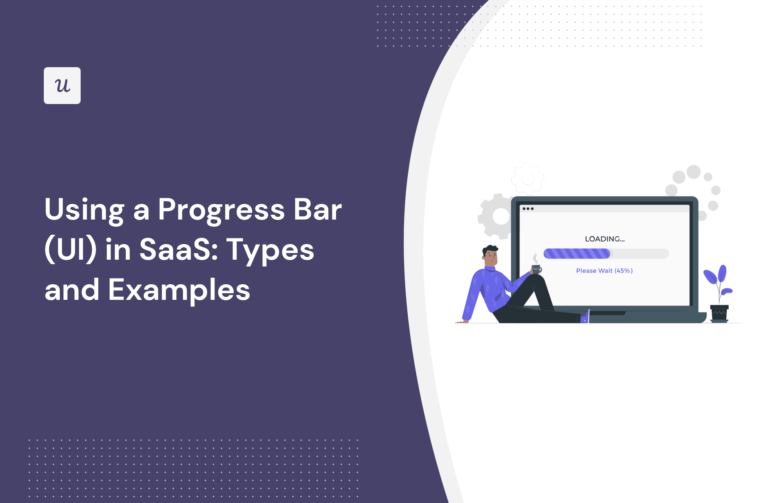 u

Using a Progress Bar (UI) in SaaS: Types and Examples

LOADING...

Please Wait (45%)